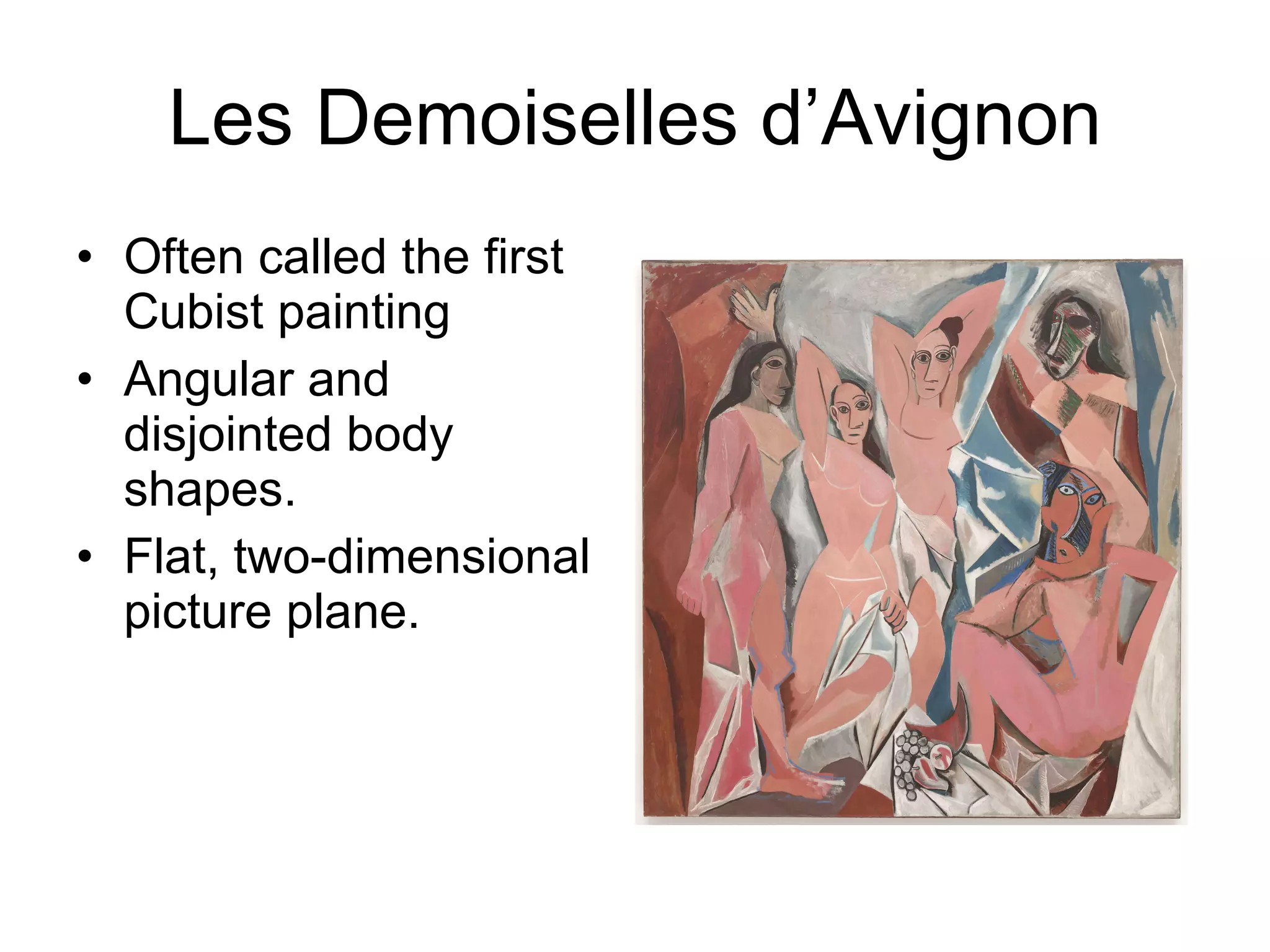 Les Demoiselles d’Avignon

• Often called the first Cubist painting
• Angular and disjointed body shapes.
• Flat, two-dimensional picture plane.